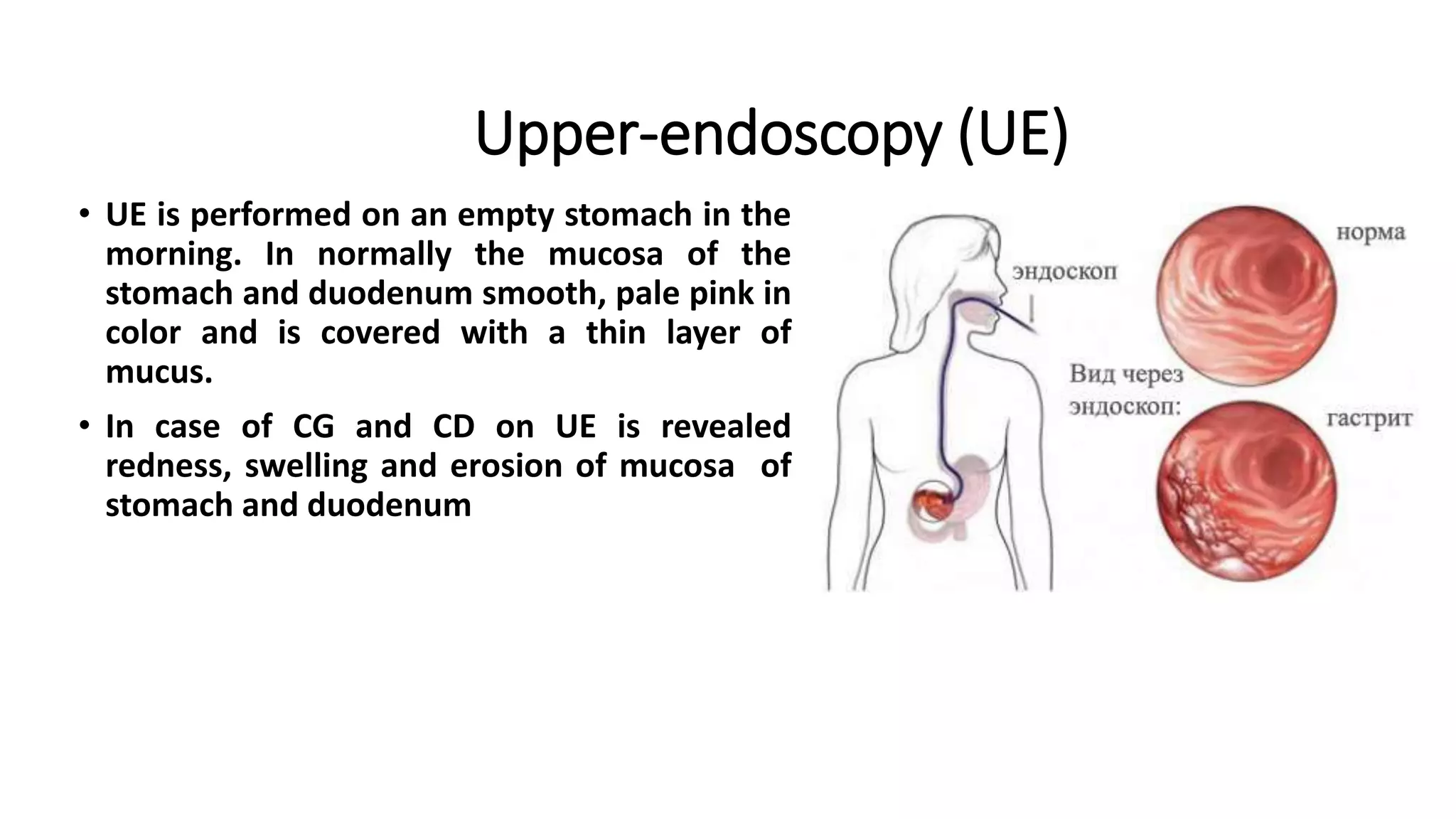 Upper-endoscopy (UE)

• UE is performed on an empty stomach in the morning. In normally the mucosa of the stomach and duodenum smooth, pale pink in color and is covered with a thin layer of mucus.

• In case of CG and CD on UE is revealed redness, swelling and erosion of mucosa of stomach and duodenum

эндоскоп

норма

Вид через эндоскоп:

гастрит